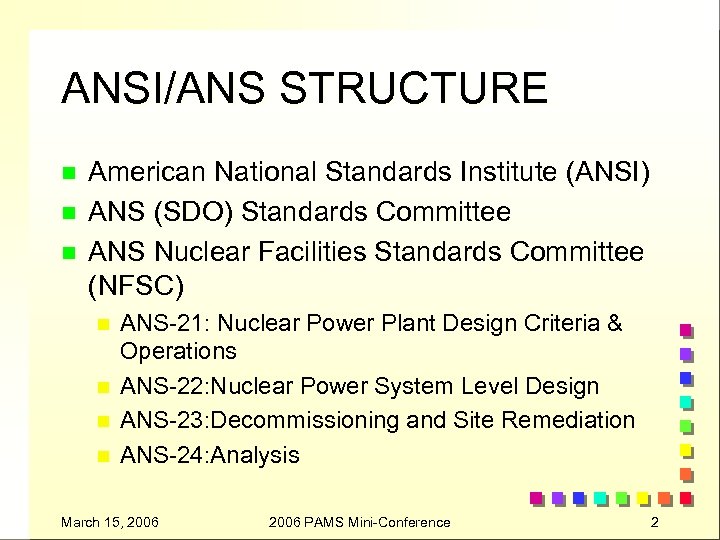 ANSI/ANS STRUCTURE

- American National Standards Institute (ANSI)
- ANS (SDO) Standards Committee
- ANS Nuclear Facilities Standards Committee (NFSC)
  - ANS-21: Nuclear Power Plant Design Criteria & Operations
  - ANS-22:Nuclear Power System Level Design
  - ANS-23:Decommissioning and Site Remediation
  - ANS-24:Analysis

March 15, 2006

2006 PAMS Mini-Conference

2